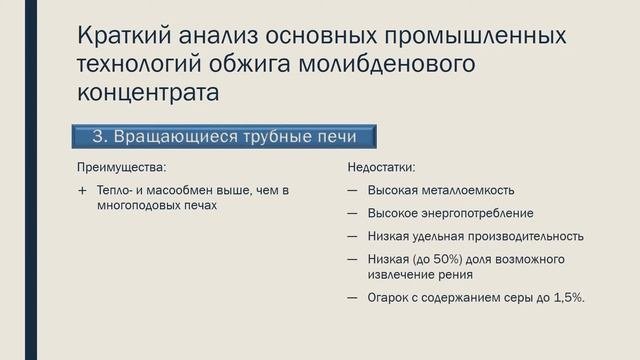 Краткий анализ основных промышленных технологий обжига молибденового концентрата

3. Вращающиеся трубные печи

Преимущества:

+ Тепло- и масообмен выше, чем в многоподовых печах

Недостатки:

— Высокая металлоемкость

— Высокое энергопотребление

— Низкая удельная производительность

— Низкая (до 50%) доля возможного извлечение рения

— Огарок с содержанием серы до 1,5%.